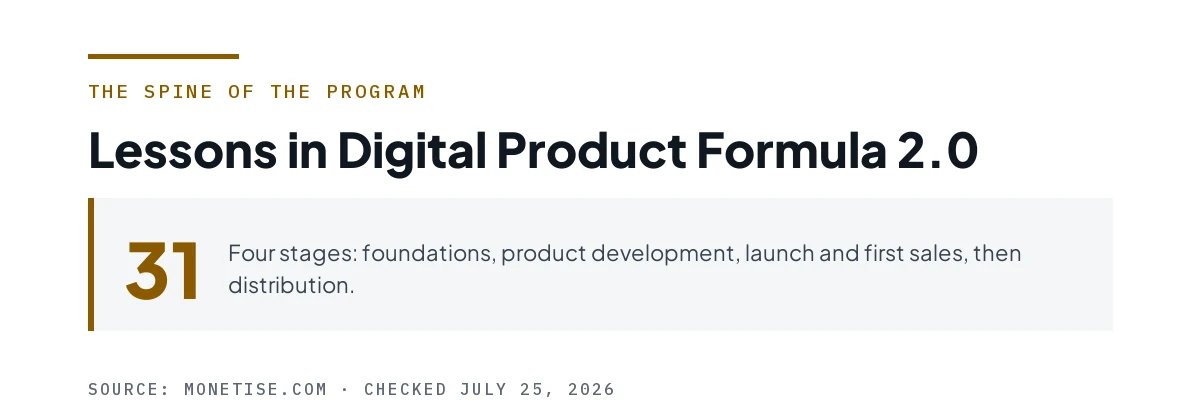 THE SPINE OF THE PROGRAM

Lessons in Digital Product Formula 2.0

31

Four stages: foundations, product development, launch and first sales, then distribution.

SOURCE: MONETISE.COM · CHECKED JULY 25, 2026